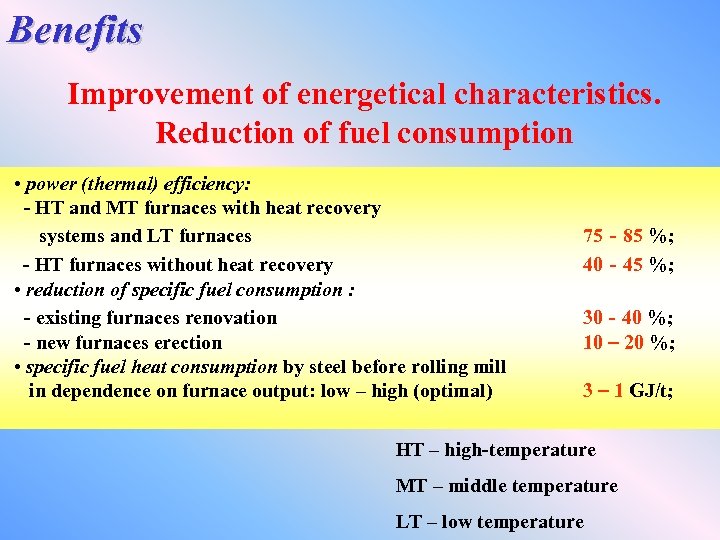 Benefits

Improvement of energetical characteristics. Reduction of fuel consumption

• power (thermal) efficiency:
- HT and MT furnaces with heat recovery systems and LT furnaces 75 - 85 %;
- HT furnaces without heat recovery 40 - 45 %;
• reduction of specific fuel consumption :
- existing furnaces renovation 30 - 40 %;
- new furnaces erection 10 – 20 %;
• specific fuel heat consumption by steel before rolling mill in dependence on furnace output: low – high (optimal) 3 – 1 GJ/t;

HT – high-temperature

MT – middle temperature

LT – low temperature